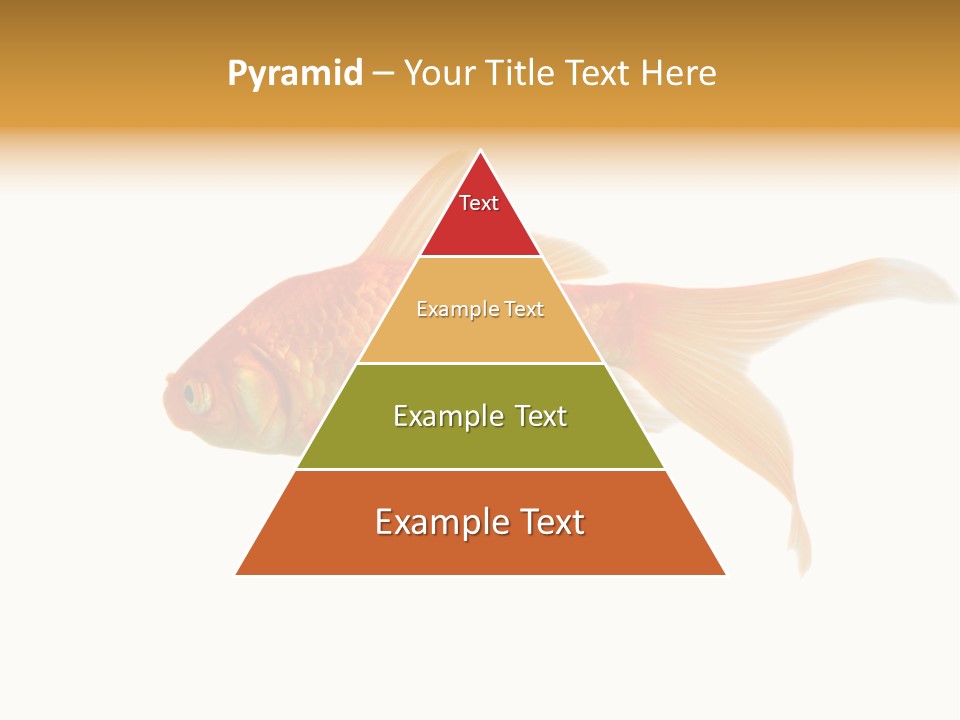 Pyramid – Your Title Text Here

Text

Example Text

Example Text

Example Text